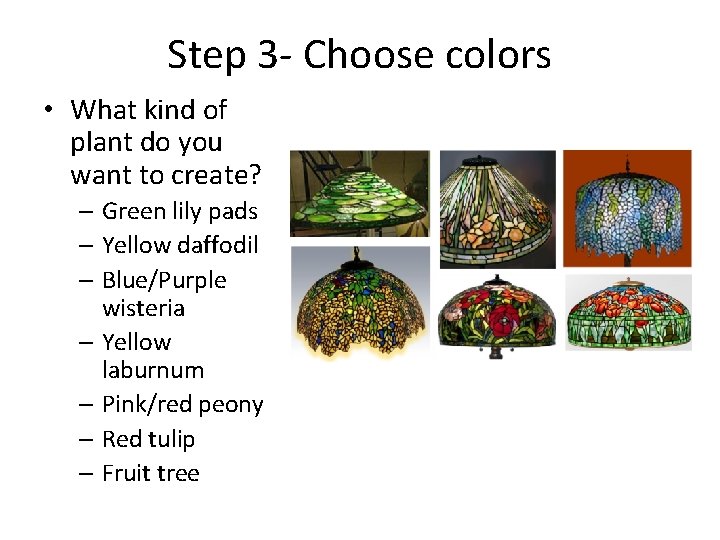 Step 3- Choose colors

• What kind of plant do you want to create?
– Green lily pads
– Yellow daffodil
– Blue/Purple wisteria
– Yellow laburnum
– Pink/red peony
– Red tulip
– Fruit tree